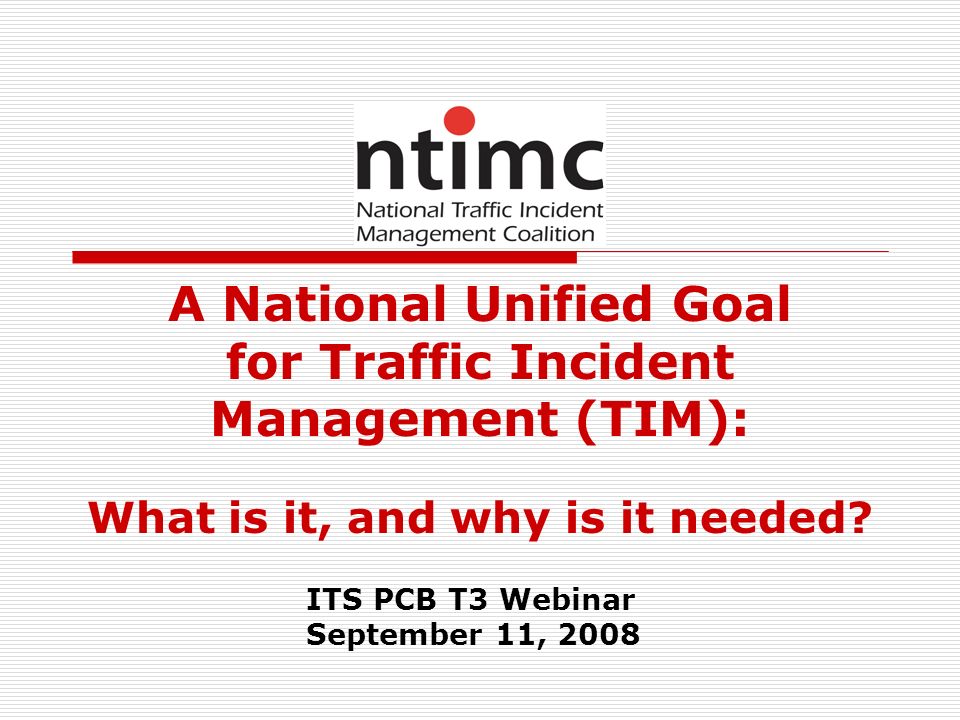 ntimc
National Traffic Incident Management Coalition

A National Unified Goal for Traffic Incident Management (TIM):

What is it, and why is it needed?

ITS PCB T3 Webinar
September 11, 2008